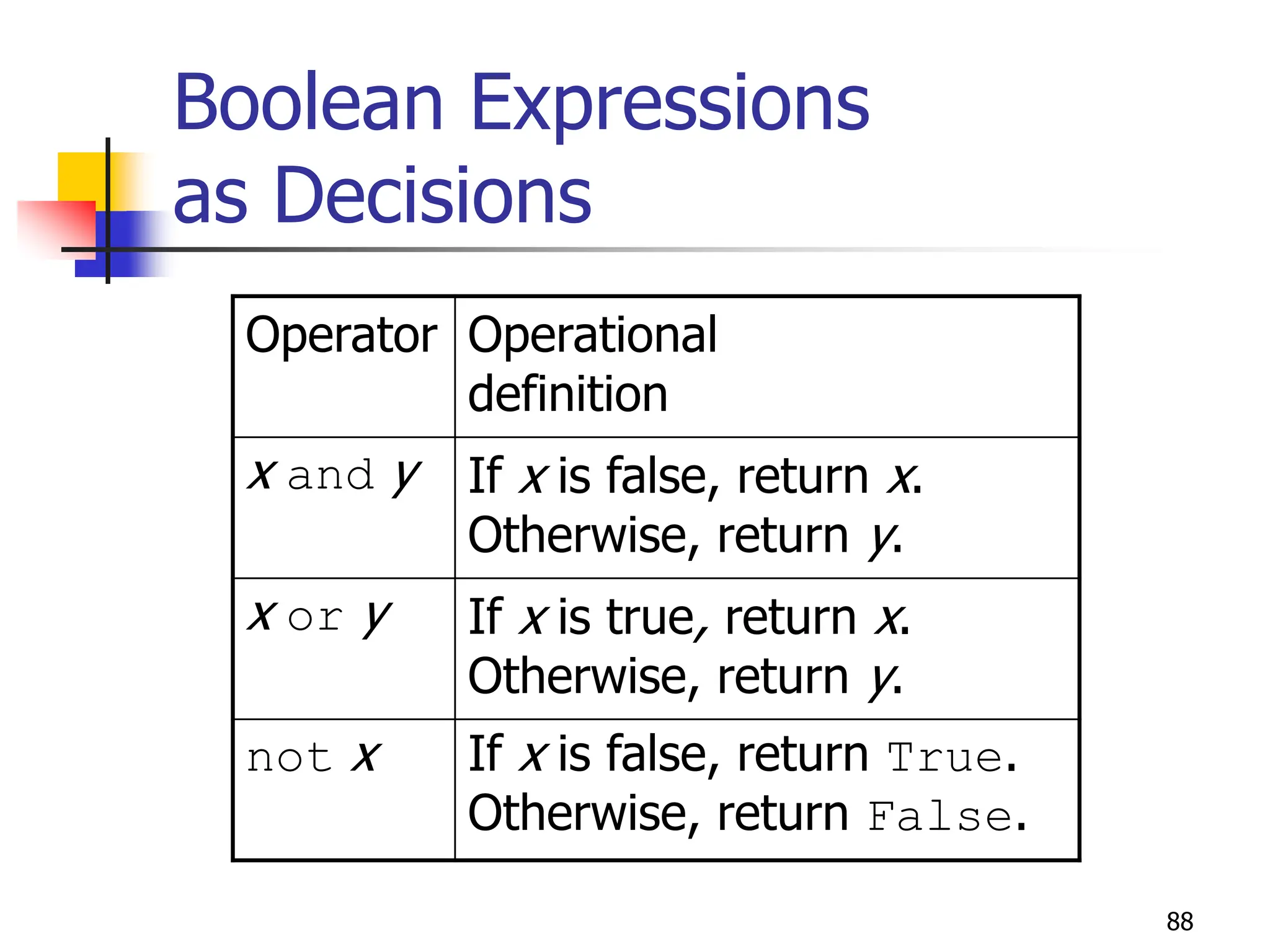 Boolean Expressions as Decisions

| Operator | Operational definition |
|---|---|
| x and y | If x is false, return x. Otherwise, return y. |
| x or y | If x is true, return x. Otherwise, return y. |
| not x | If x is false, return True. Otherwise, return False. |

88